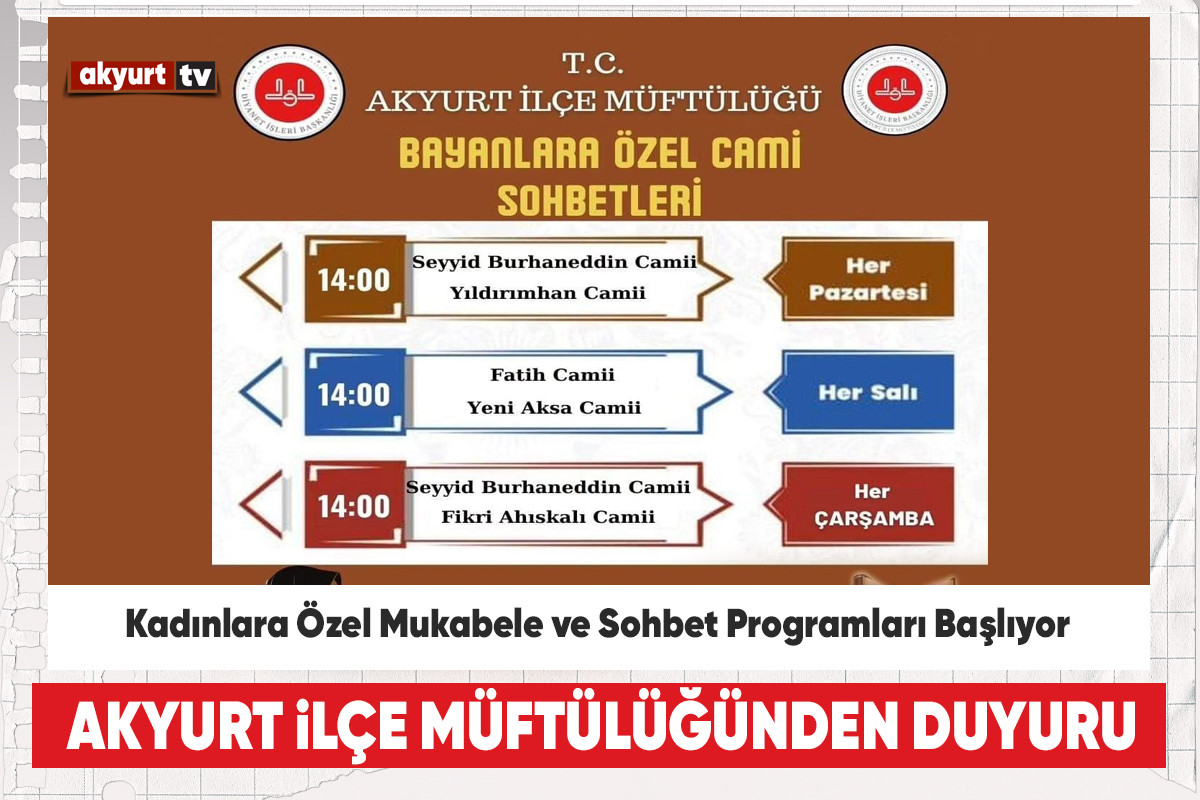 akyurt tv

DİYANET İŞLERİ BAŞKANLIĞI

T.C.
AKYURT İLÇE MÜFTÜLÜĞÜ

DİYANET İŞLERİ BAŞKANLIĞI

BAYANLARA ÖZEL CAMİ SOHBETLERİ

14:00 Seyyid Burhaneddin Camii Yıldırımhan Camii Her Pazartesi

14:00 Fatih Camii Yeni Aksa Camii Her Salı

14:00 Seyyid Burhaneddin Camii Fikri Ahıskalı Camii Her ÇARŞAMBA

Kadınlara Özel Mukabele ve Sohbet Programları Başlıyor

AKYURT İLÇE MÜFTÜLÜĞÜNDEN DUYURU